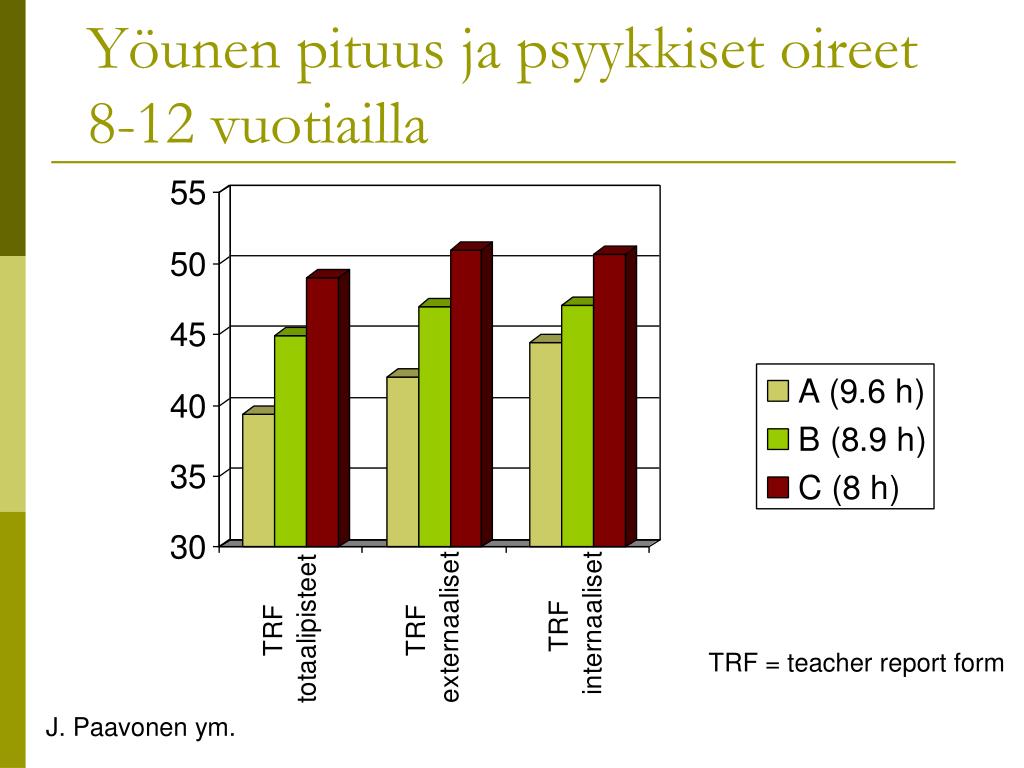 Yöunen pituus ja psyykkiset oireet 8-12 vuotiailla

55
50
45
40
35
30

TRF totaalipisteet
TRF externaaliset
TRF internaaliset

A (9.6 h)
B (8.9 h)
C (8 h)

TRF = teacher report form

J. Paavonen ym.